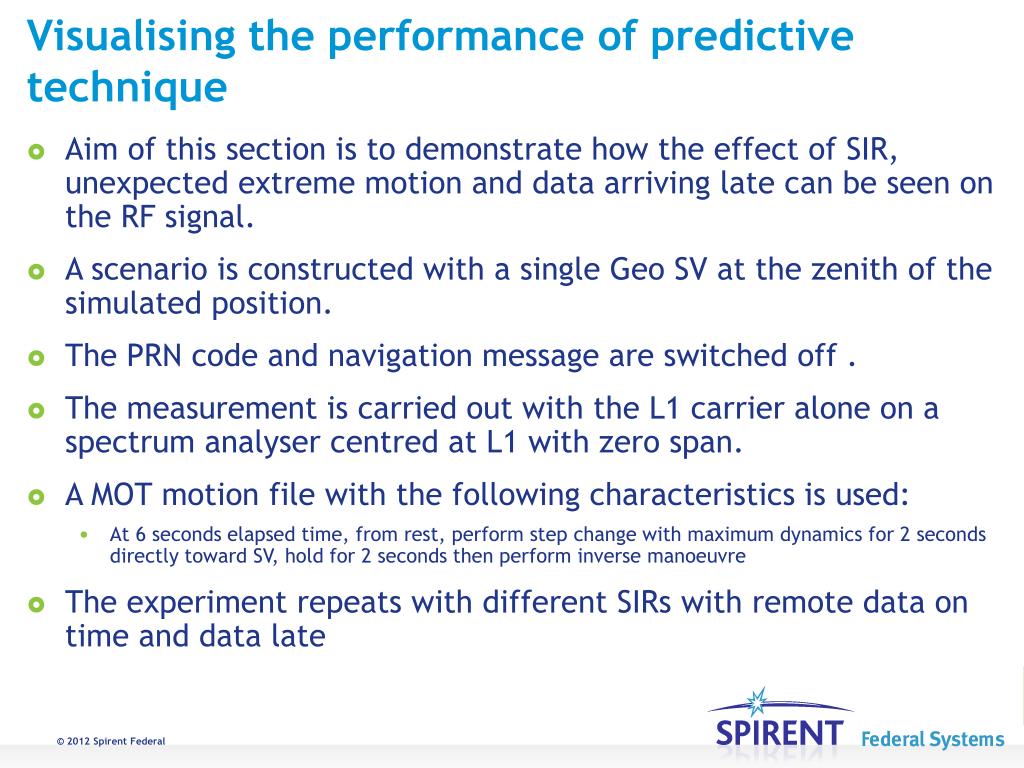 Visualising the performance of predictive technique

Aim of this section is to demonstrate how the effect of SIR, unexpected extreme motion and data arriving late can be seen on the RF signal.

A scenario is constructed with a single Geo SV at the zenith of the simulated position.

The PRN code and navigation message are switched off .

The measurement is carried out with the L1 carrier alone on a spectrum analyser centred at L1 with zero span.

A MOT motion file with the following characteristics is used:

At 6 seconds elapsed time, from rest, perform step change with maximum dynamics for 2 seconds directly toward SV, hold for 2 seconds then perform inverse manoeuvre

The experiment repeats with different SIRs with remote data on time and data late

© 2012 Spirent Federal

SPIRENT Federal Systems